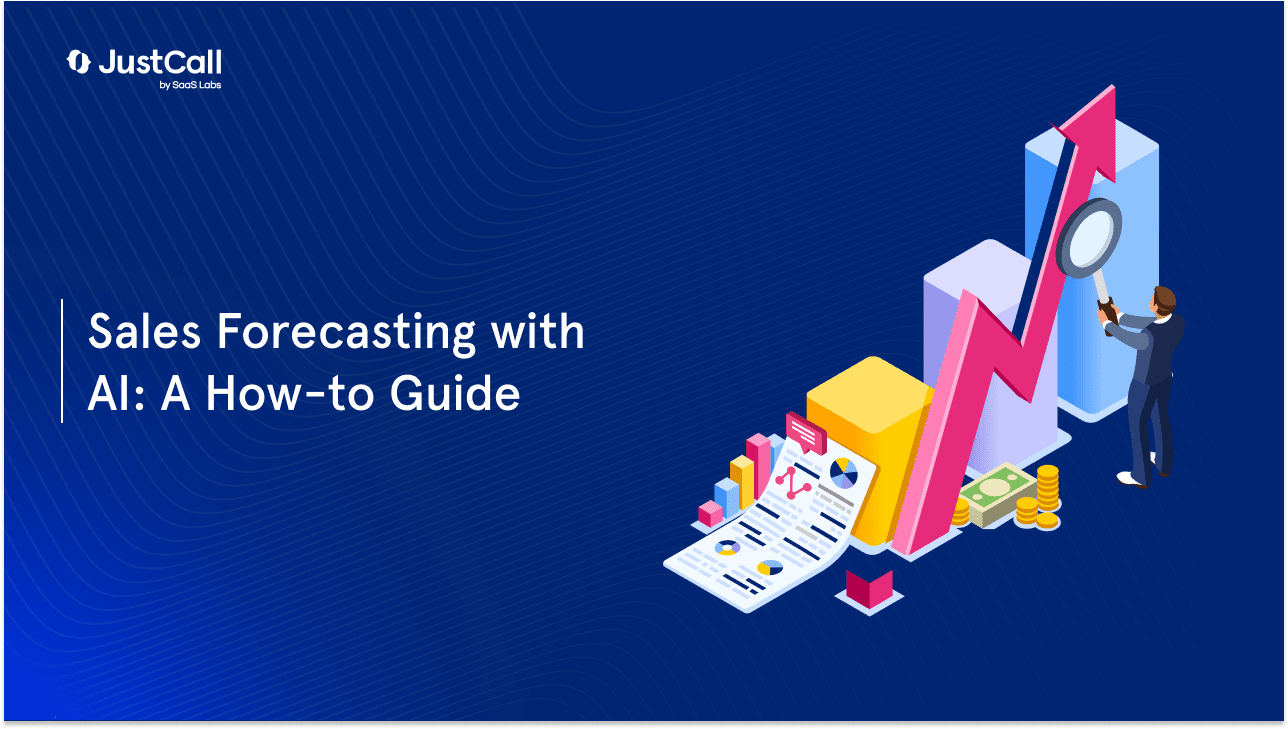 JustCall
by SaaS Labs

Sales Forecasting with AI: A How-to Guide